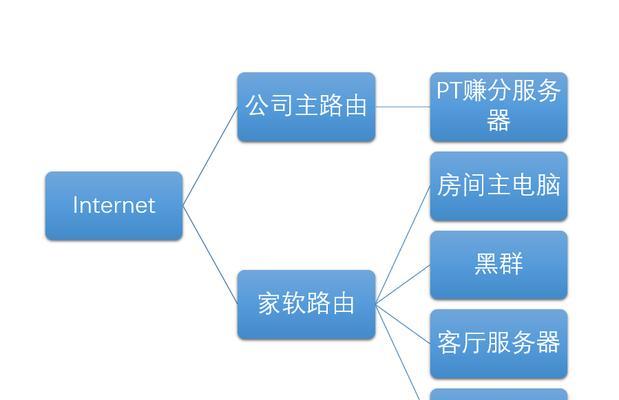 Internet

公司主路由

PT赚分服务器

家软路由

房间主电脑

黑群

客厅服务器